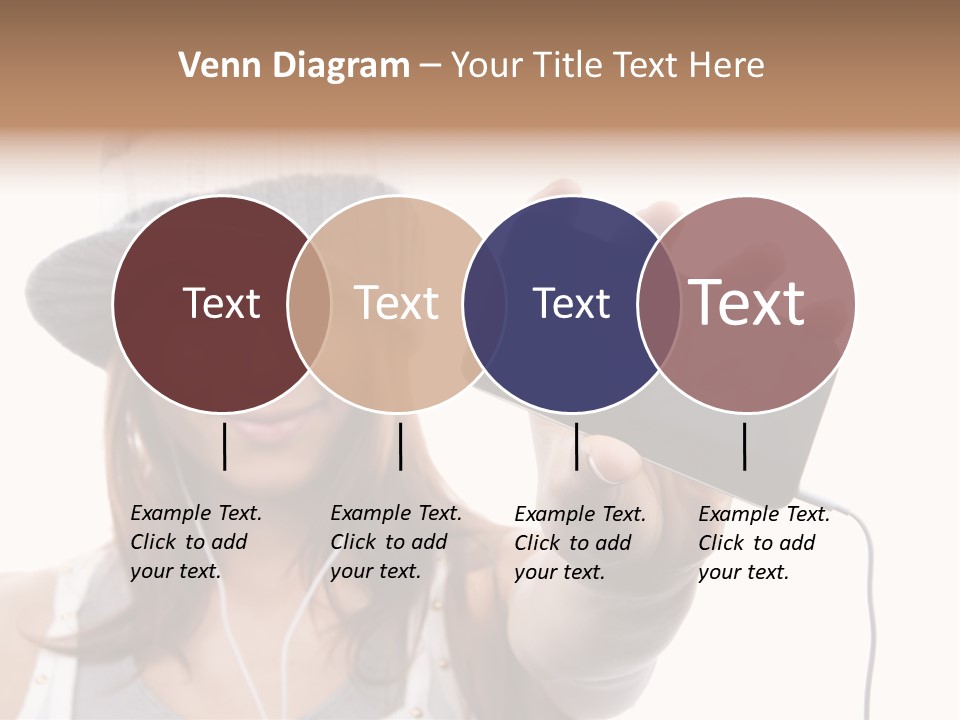 Venn Diagram – Your Title Text Here

Text

Text

Text

Text

Example Text. Click to add your text.

Example Text. Click to add your text.

Example Text. Click to add your text.

Example Text. Click to add your text.